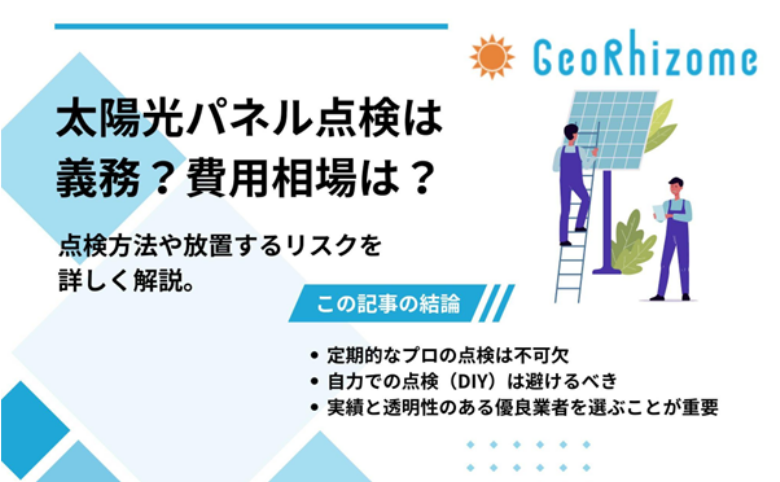 GeoRhizome

太陽光パネル点検は義務？費用相場は？

点検方法や放置するリスクを詳しく解説。

この記事の結論

• 定期的なプロの点検は不可欠
• 自力での点検（DIY）は避けるべき
• 実績と透明性のある優良業者を選ぶことが重要